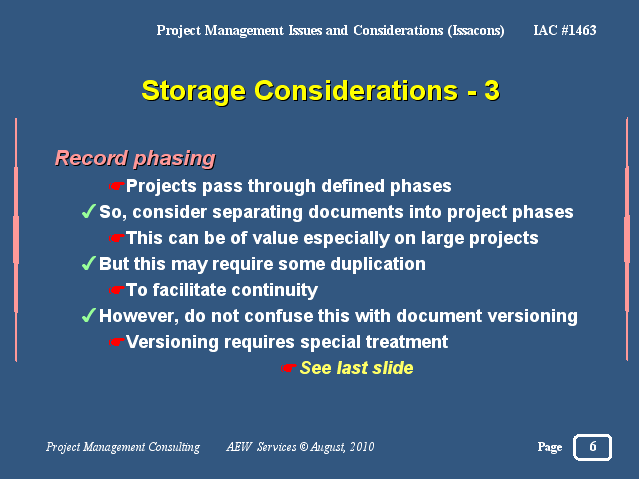 Project Management Issues and Considerations (Issacons) IAC #1463

Storage Considerations - 3

Record phasing

☛Projects pass through defined phases

✓So, consider separating documents into project phases

☛This can be of value especially on large projects

✓But this may require some duplication

☛To facilitate continuity

✓However, do not confuse this with document versioning

☛Versioning requires special treatment

☛ See last slide

Project Management Consulting AEW Services © August, 2010 Page 6